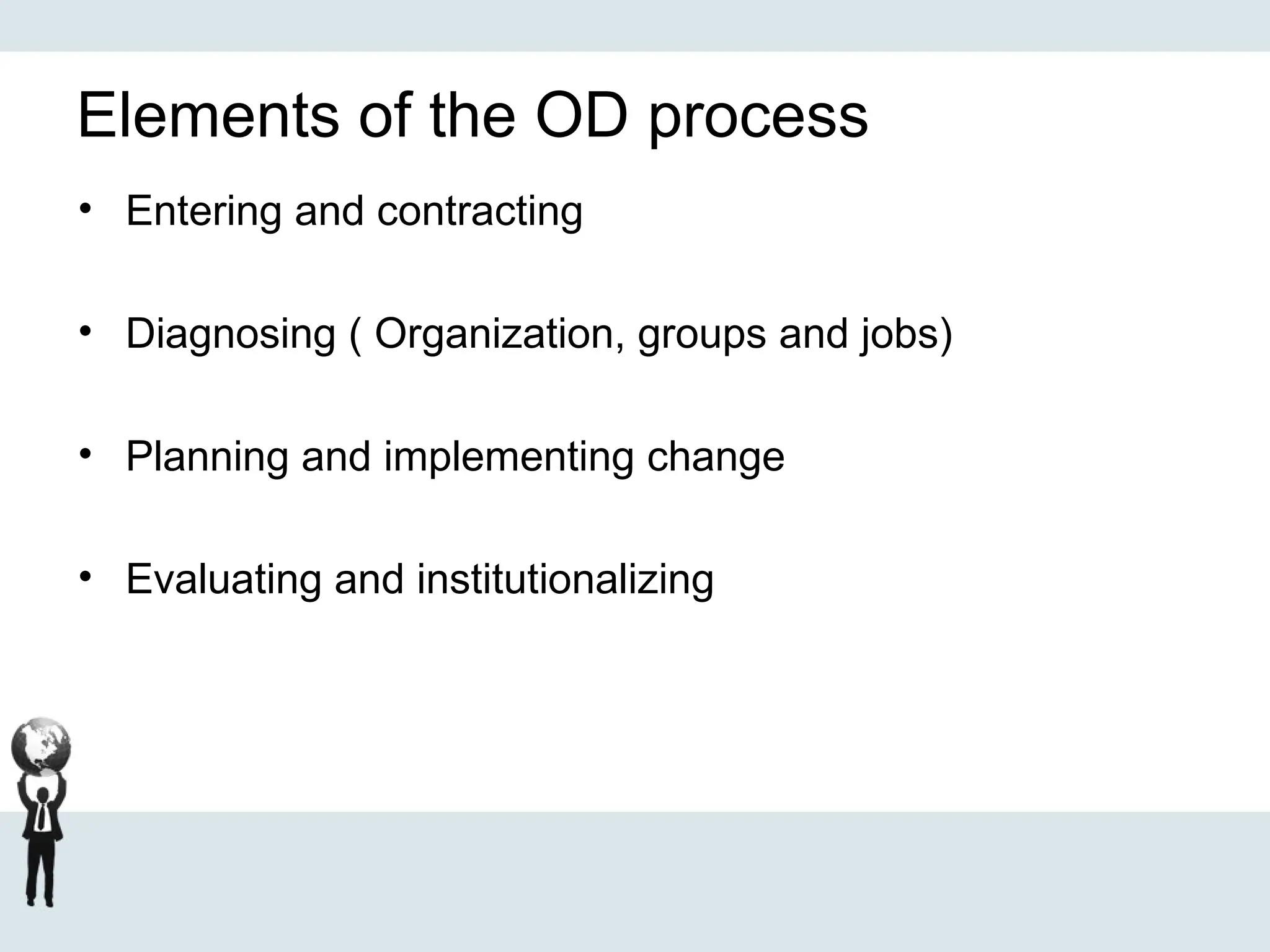 Elements of the OD process

• Entering and contracting

• Diagnosing ( Organization, groups and jobs)

• Planning and implementing change

• Evaluating and institutionalizing